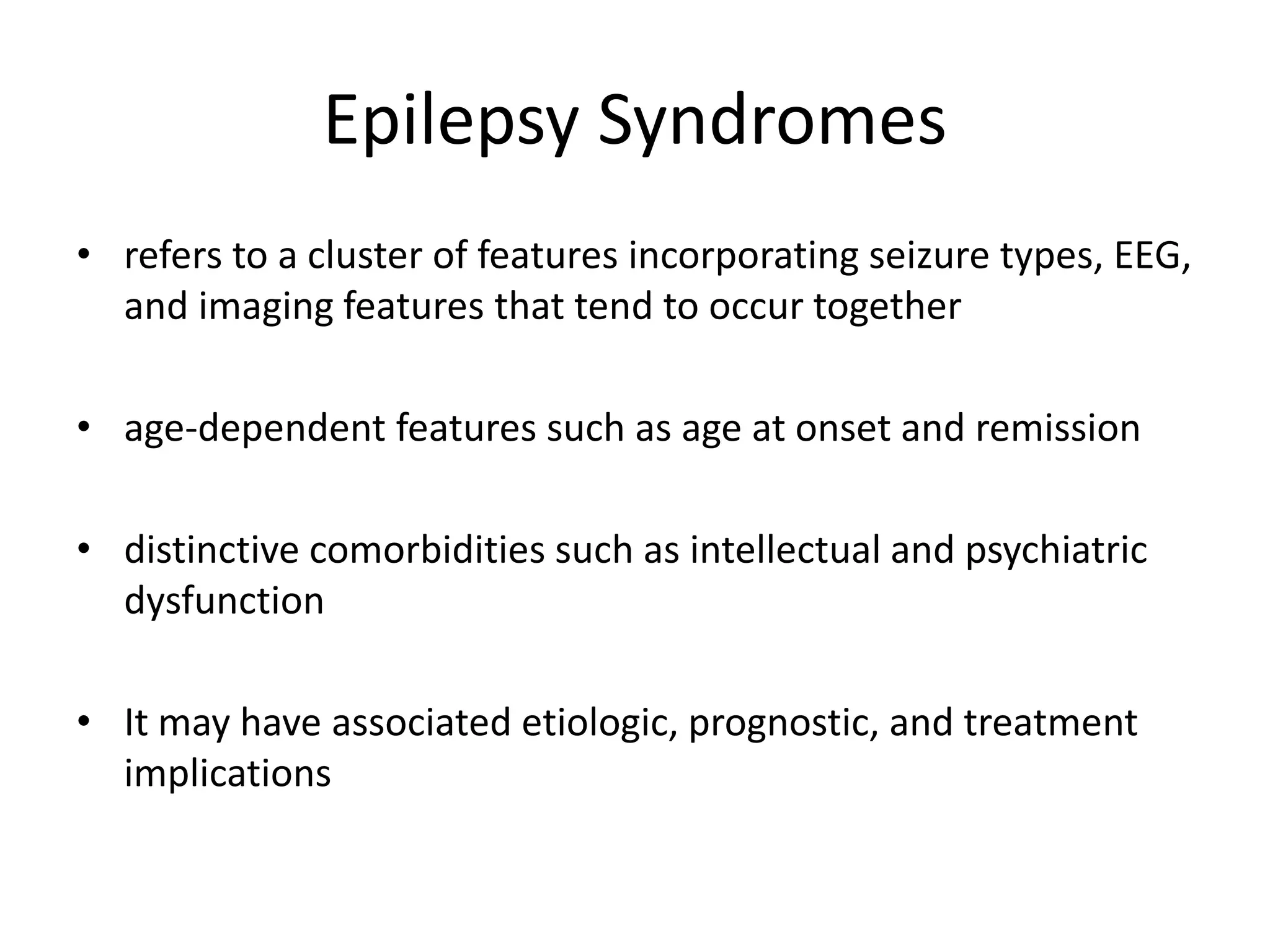 Epilepsy Syndromes

• refers to a cluster of features incorporating seizure types, EEG, and imaging features that tend to occur together

• age-dependent features such as age at onset and remission

• distinctive comorbidities such as intellectual and psychiatric dysfunction

• It may have associated etiologic, prognostic, and treatment implications